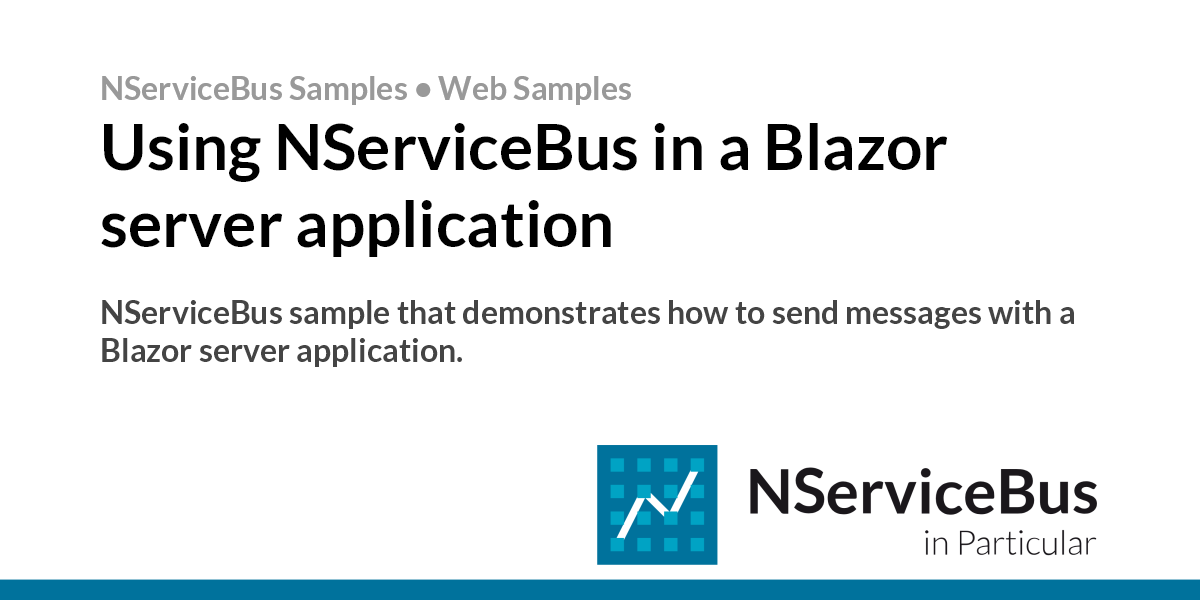 NServiceBus Samples • Web Samples

Using NServiceBus in a Blazor server application

NServiceBus sample that demonstrates how to send messages with a Blazor server application.

NServiceBus
in Particular